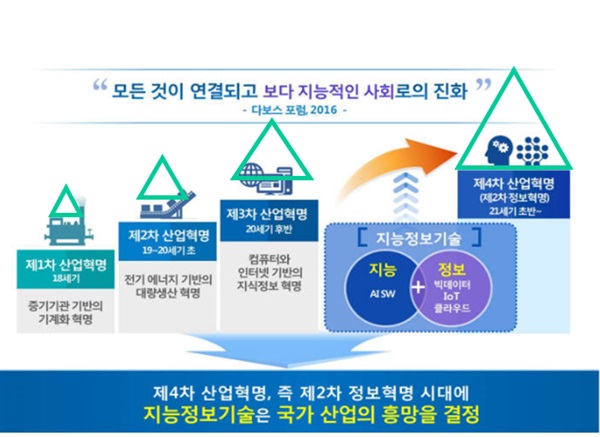 “ 모든 것이 연결되고 보다 지능적인 사회로의 진화 ”
- 다보스 포럼, 2016 -

제1차 산업혁명
18세기
증기기관 기반의 기계화 혁명

제2차 산업혁명
19~20세기 초
전기 에너지 기반의 대량생산 혁명

제3차 산업혁명
20세기 후반
컴퓨터와 인터넷 기반의 지식정보 혁명

제4차 산업혁명
(제2차 정보혁명)
21세기 초반~

[ 지능정보기술 ]
지능
AI SW
+
정보
빅데이터
IoT
클라우드

제4차 산업혁명, 즉 제2차 정보혁명 시대에
지능정보기술은 국가 산업의 흥망을 결정